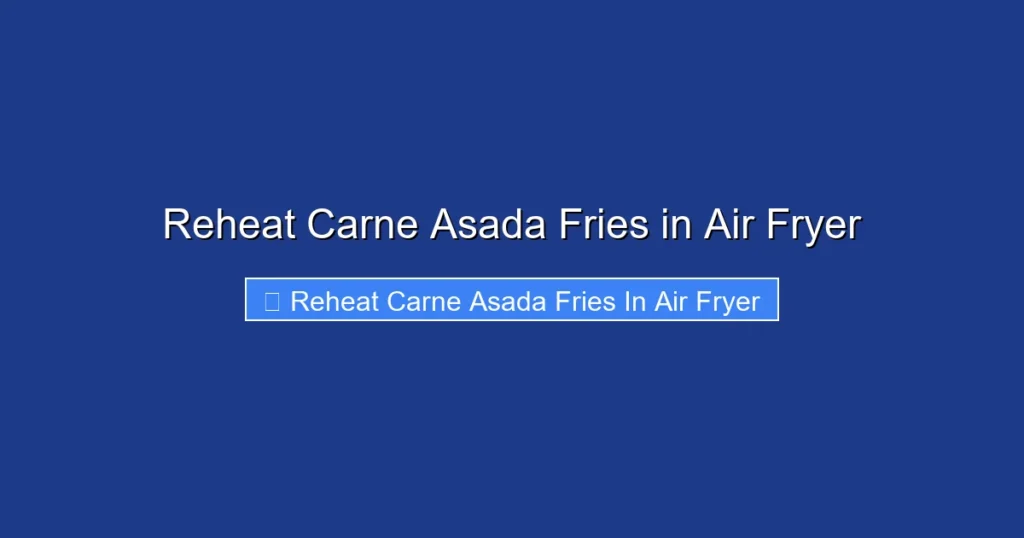 Reheat Carne Asada Fries in Air Fryer

Reheat Carne Asada Fries In Air Fryer